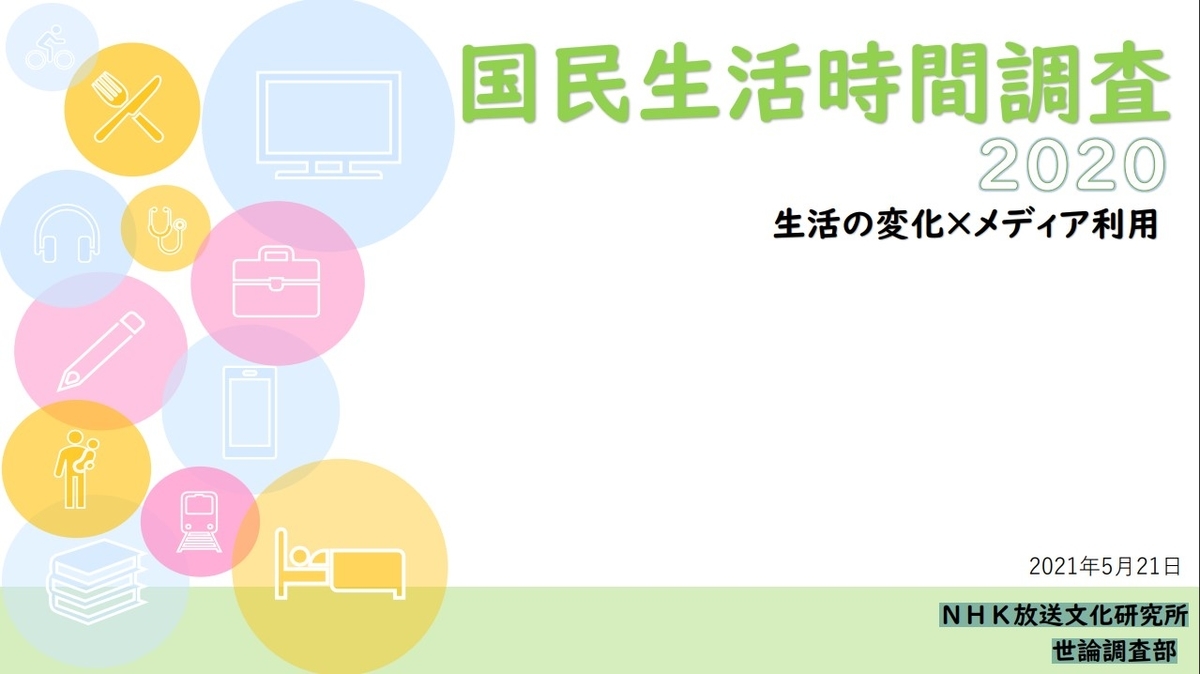 国民生活時間調査
2020
生活の変化×メディア利用

2021年5月21日

ＮＨＫ放送文化研究所
世論調査部